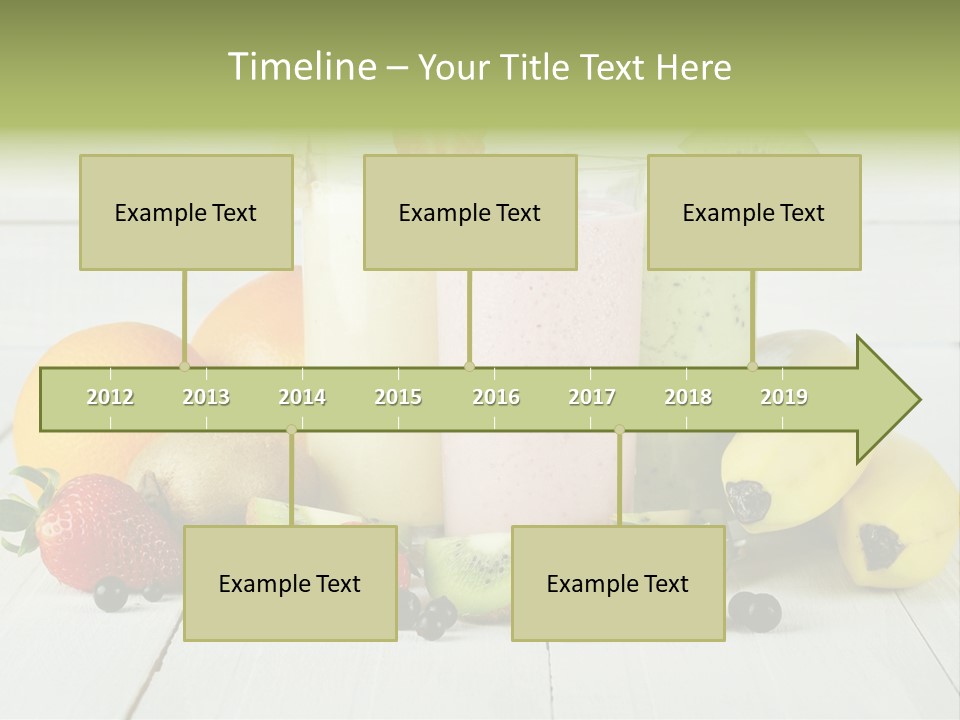 Timeline – Your Title Text Here

Example Text

Example Text

Example Text

2012 2013 2014 2015 2016 2017 2018 2019

Example Text

Example Text